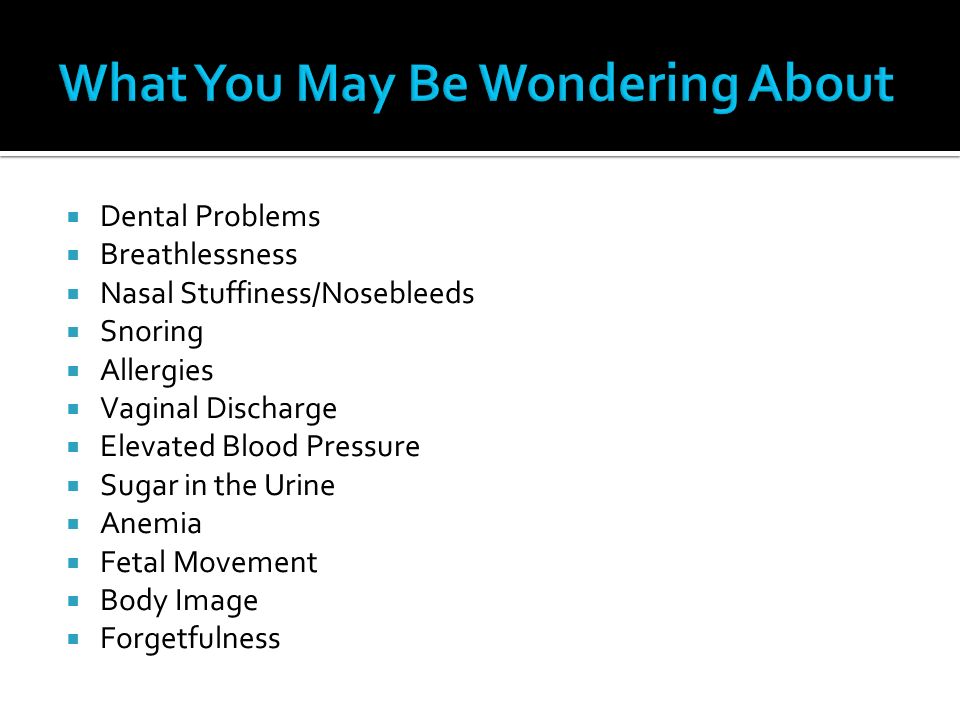 What You May Be Wondering About

- Dental Problems
- Breathlessness
- Nasal Stuffiness/Nosebleeds
- Snoring
- Allergies
- Vaginal Discharge
- Elevated Blood Pressure
- Sugar in the Urine
- Anemia
- Fetal Movement
- Body Image
- Forgetfulness